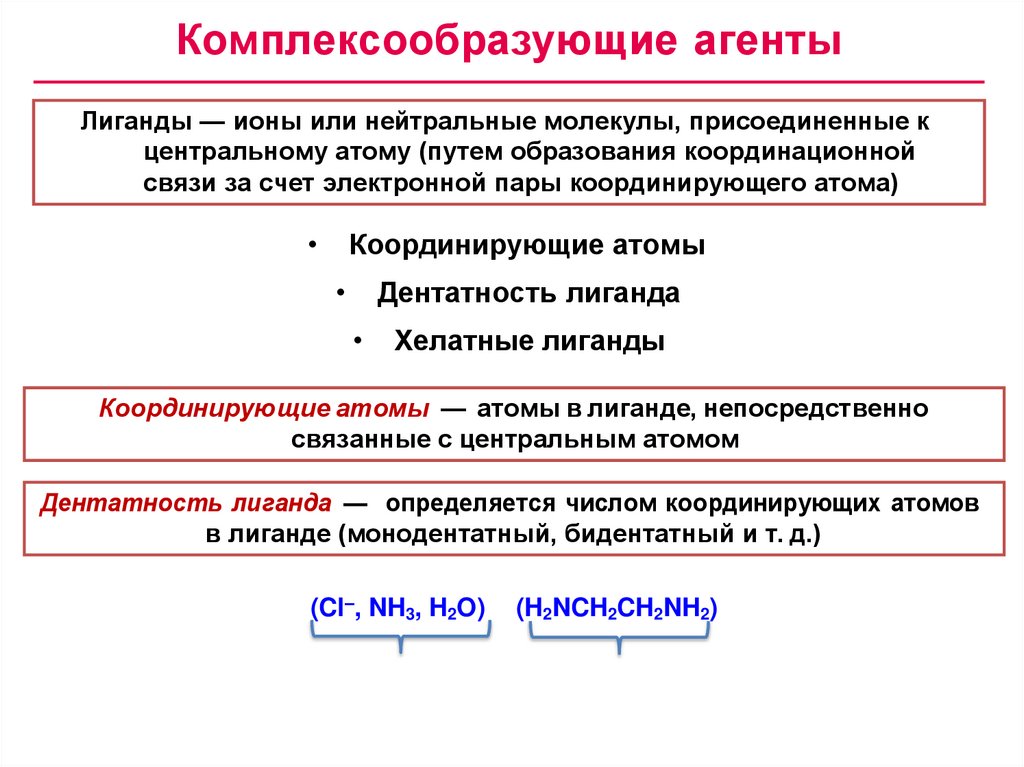 Комплексообразующие агенты

Лиганды — ионы или нейтральные молекулы, присоединенные к центральному атому (путем образования координационной связи за счет электронной пары координирующего атома)

• Координирующие атомы
• Дентатность лиганда
• Хелатные лиганды

Координирующие атомы — атомы в лиганде, непосредственно связанные с центральным атомом

Дентатность лиганда — определяется числом координирующих атомов в лиганде (монодентатный, бидентатный и т. д.)

($Cl^-$, $NH_3$, $H_2O$) ($H_2NCH_2CH_2NH_2$)